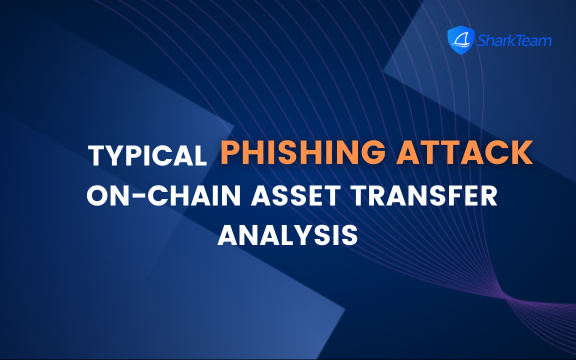 SharkTeam

TYPICAL PHISHING ATTACK ON-CHAIN ASSET TRANSFER ANALYSIS